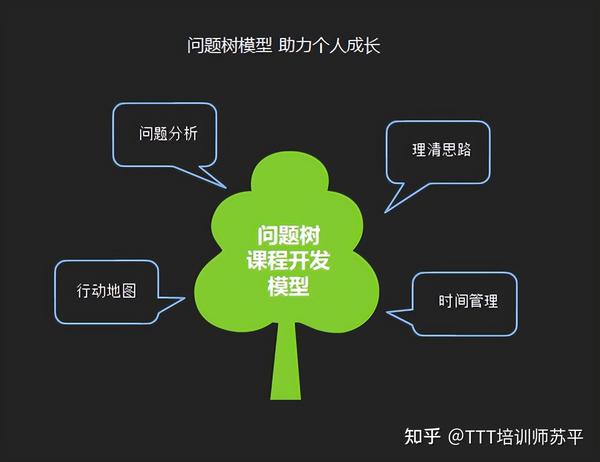 问题树模型 助力个人成长

问题分析

理清思路

问题树
课程开发
模型

行动地图

时间管理

知乎 @TTT培训师苏平